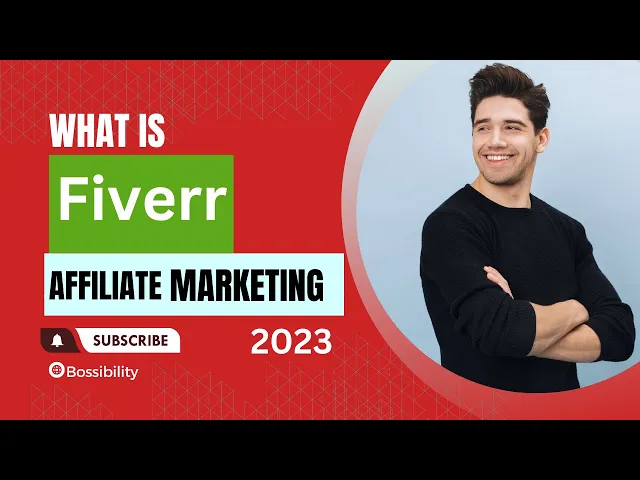 WHAT IS

Fiverr

AFFILIATE MARKETING

SUBSCRIBE

2023

Bossibility